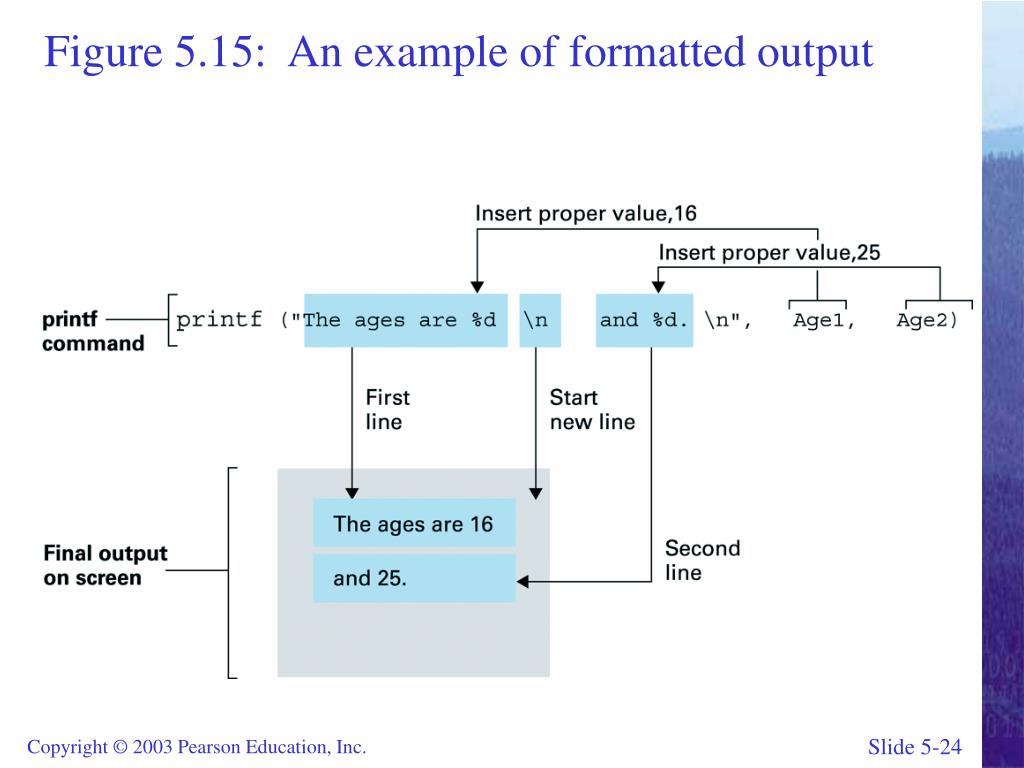 Figure 5.15: An example of formatted output

Insert proper value,16

Insert proper value,25

printf command

printf ("The ages are %d \n and %d. \n", Age1, Age2)

First line

Start new line

Final output on screen

The ages are 16

and 25.

Second line

Copyright © 2003 Pearson Education, Inc.

Slide 5-24